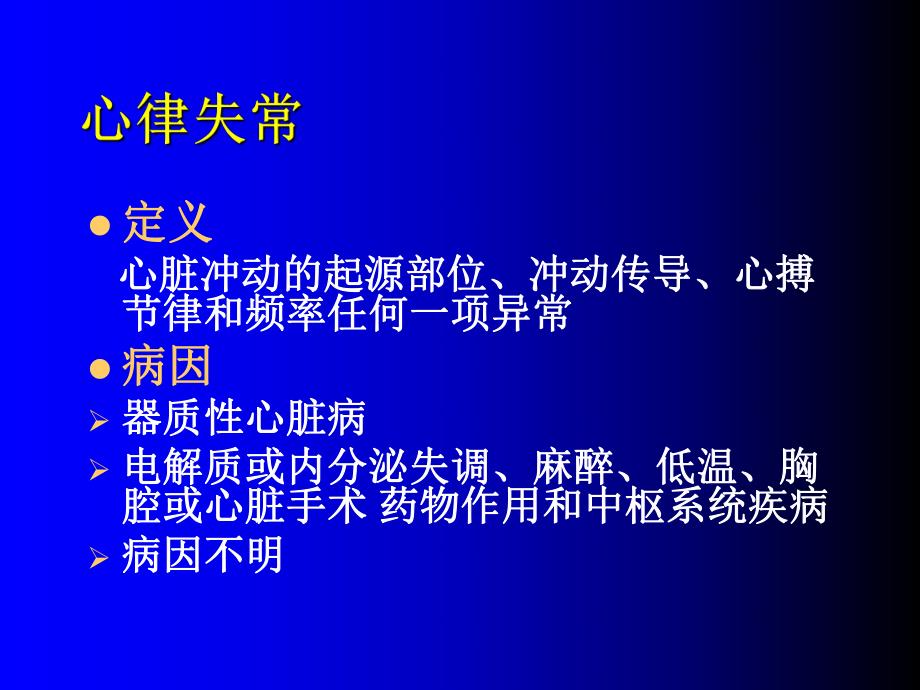 心律失常

● 定义

心脏冲动的起源部位、冲动传导、心搏节律和频率任何一项异常

● 病因

➢ 器质性心脏病

➢ 电解质或内分泌失调、麻醉、低温、胸腔或心脏手术 药物作用和中枢系统疾病

➢ 病因不明